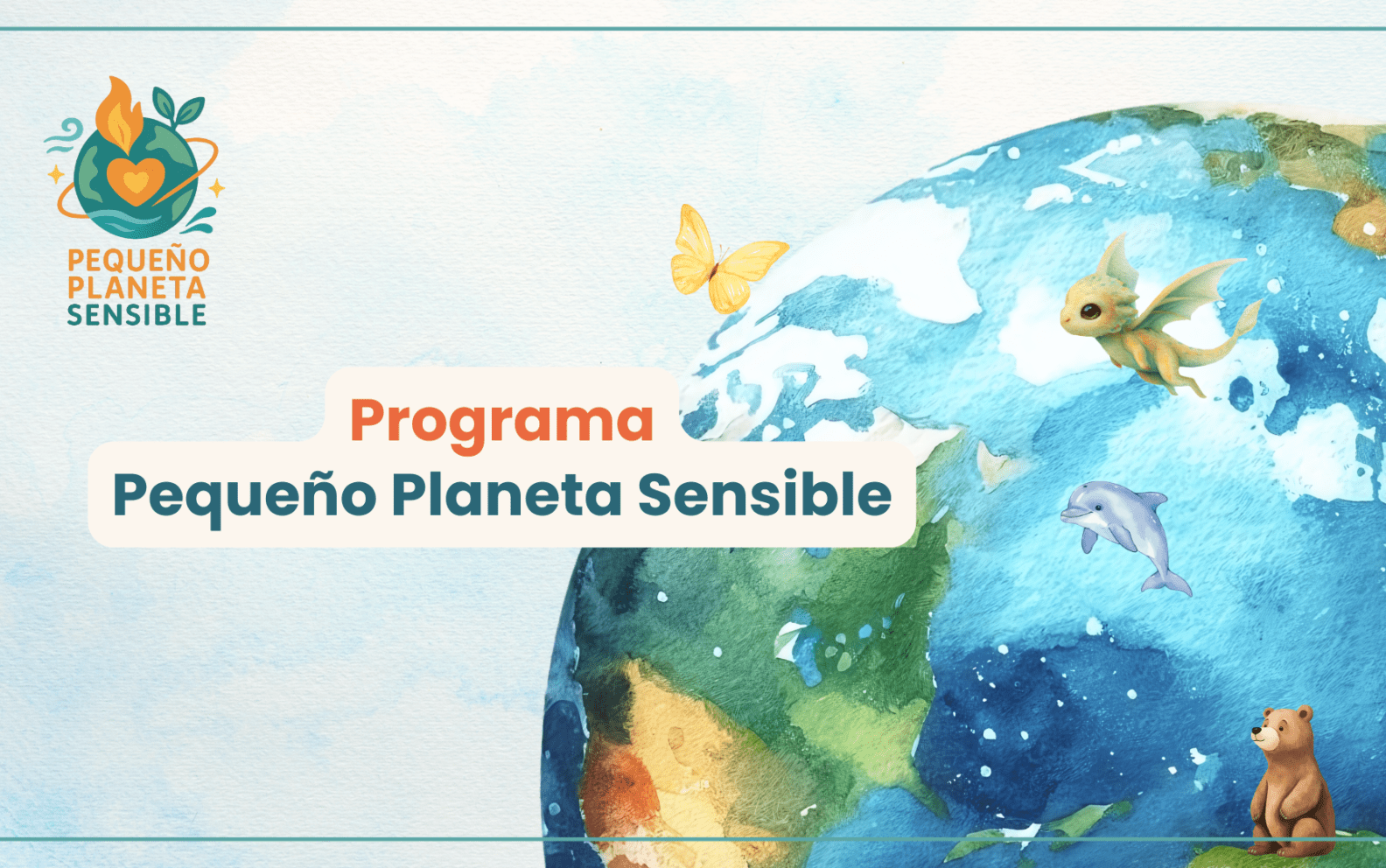 PEQUEÑO PLANETA SENSIBLE

Programa
Pequeño Planeta Sensible